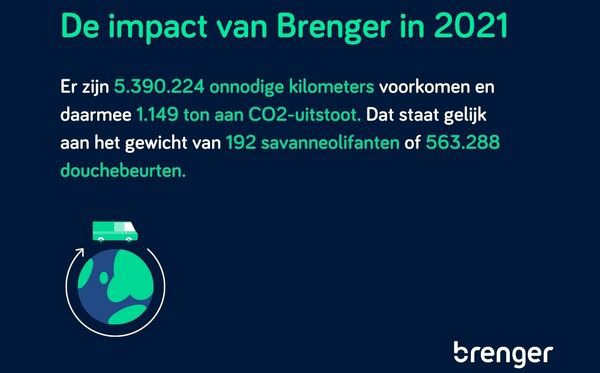 De impact van Brenger in 2021

Er zijn 5.390.224 onnodige kilometers voorkomen en daarmee 1.149 ton aan CO2-uitstoot. Dat staat gelijk aan het gewicht van 192 savanneolifanten of 563.288 douchebeurten.

brenger